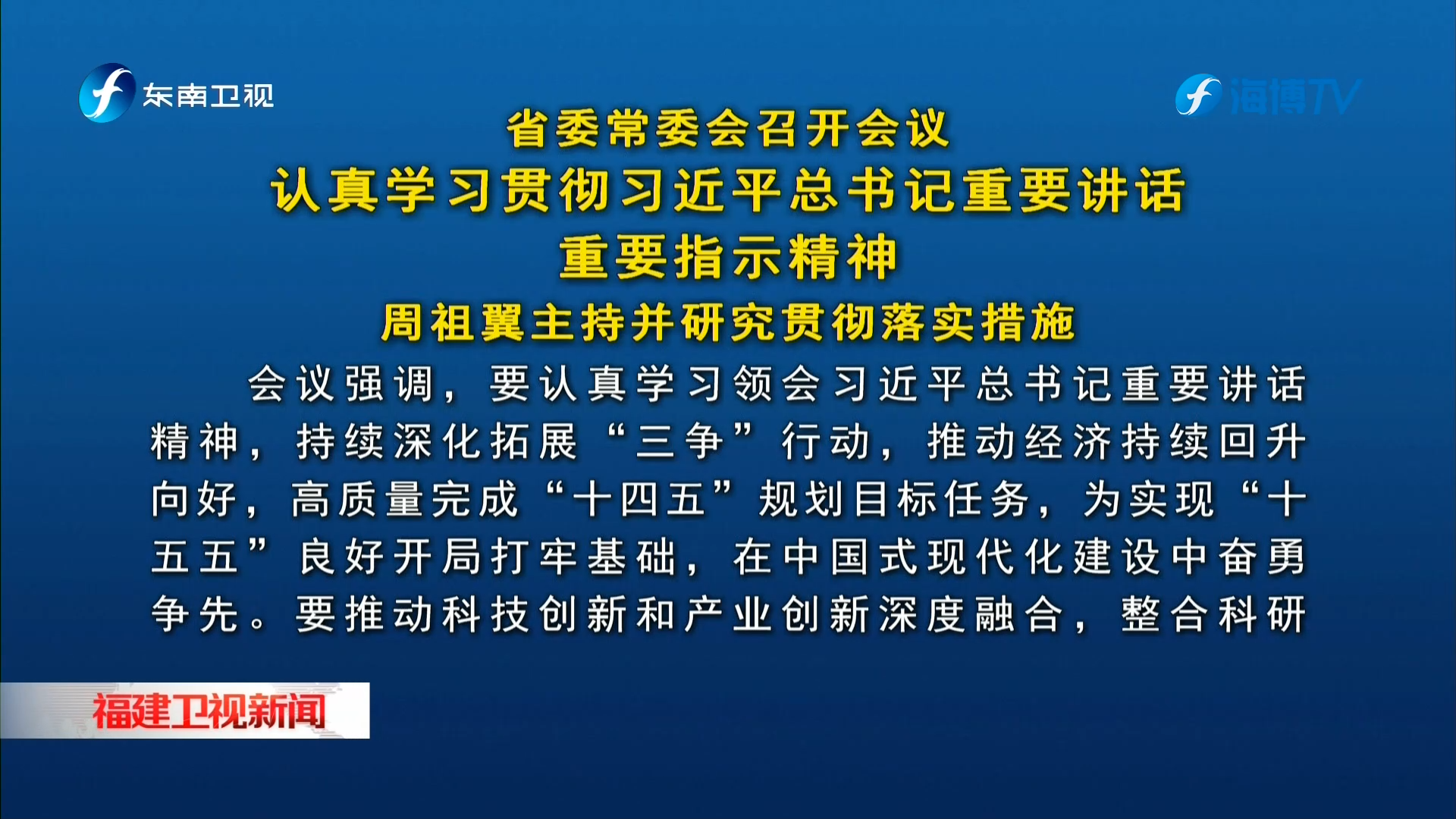 东南卫视

海博TV

省委常委会召开会议
认真学习贯彻习近平总书记重要讲话
重要指示精神
周祖翼主持并研究贯彻落实措施

会议强调，要认真学习领会习近平总书记重要讲话精神，持续深化拓展“三争”行动，推动经济持续回升向好，高质量完成“十四五”规划目标任务，为实现“十五五”良好开局打牢基础，在中国式现代化建设中奋勇争先。要推动科技创新和产业创新深度融合，整合科研

福建卫视新闻